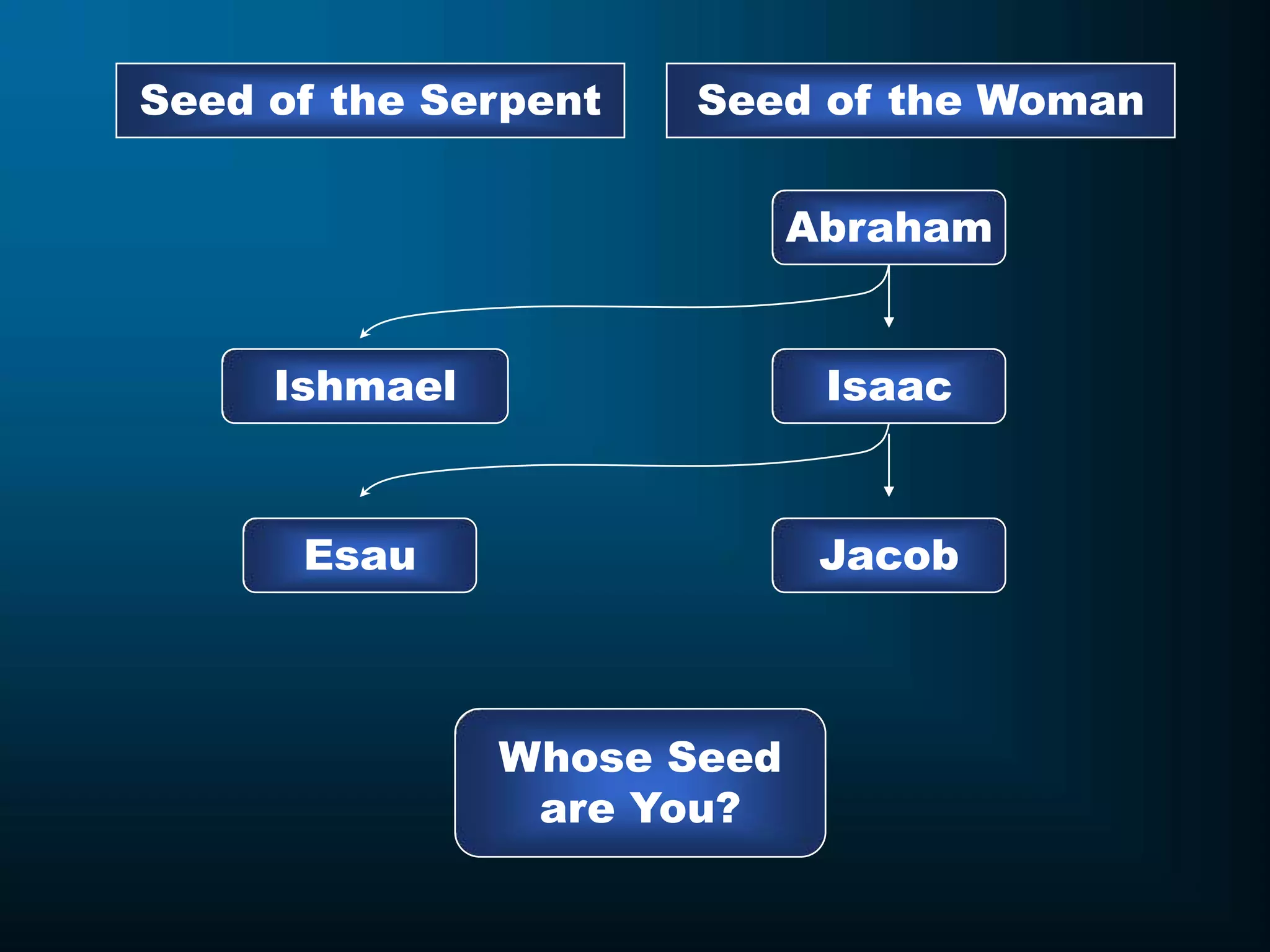 Seed of the Serpent

Seed of the Woman

Abraham

Ishmael

Isaac

Esau

Jacob

Whose Seed are You?